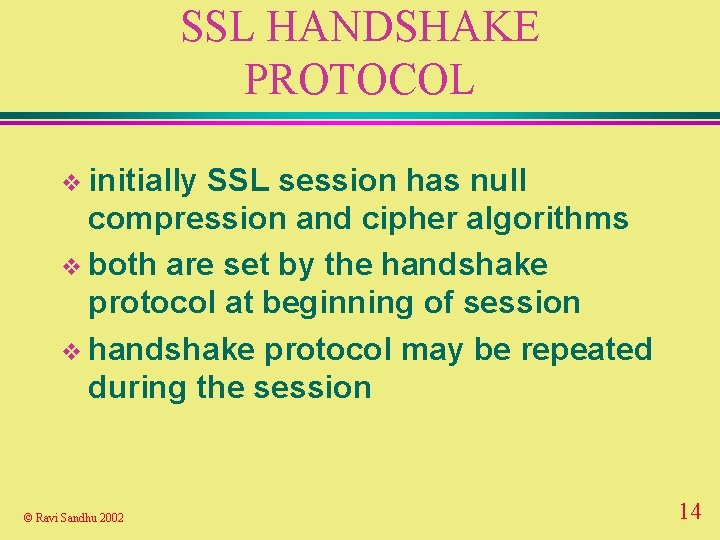 SSL HANDSHAKE PROTOCOL

❖ initially SSL session has null compression and cipher algorithms

❖ both are set by the handshake protocol at beginning of session

❖ handshake protocol may be repeated during the session

© Ravi Sandhu 2002

14